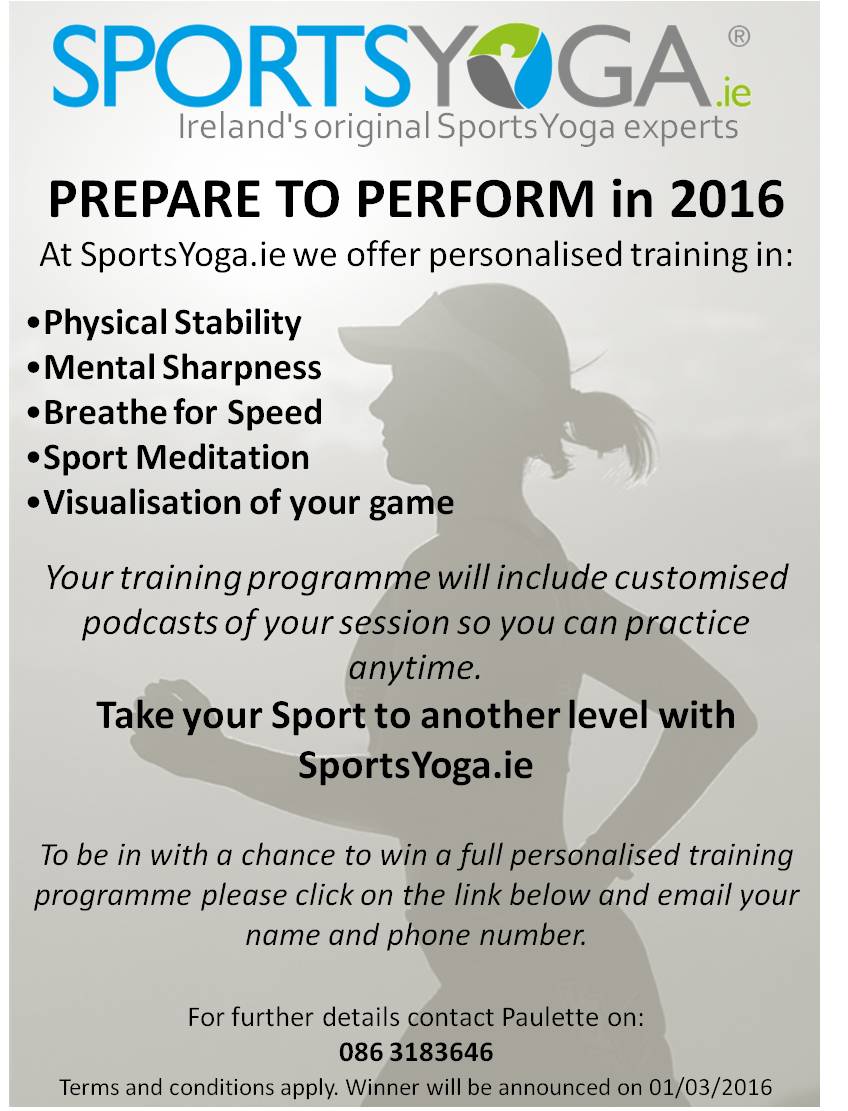 SPORTSYOGA.ie ®
Ireland's original SportsYoga experts

PREPARE TO PERFORM in 2016
At SportsYoga.ie we offer personalised training in:

•Physical Stability
•Mental Sharpness
•Breathe for Speed
•Sport Meditation
•Visualisation of your game

Your training programme will include customised podcasts of your session so you can practice anytime.

Take your Sport to another level with SportsYoga.ie

To be in with a chance to win a full personalised training programme please click on the link below and email your name and phone number.

For further details contact Paulette on:
086 3183646
Terms and conditions apply. Winner will be announced on 01/03/2016